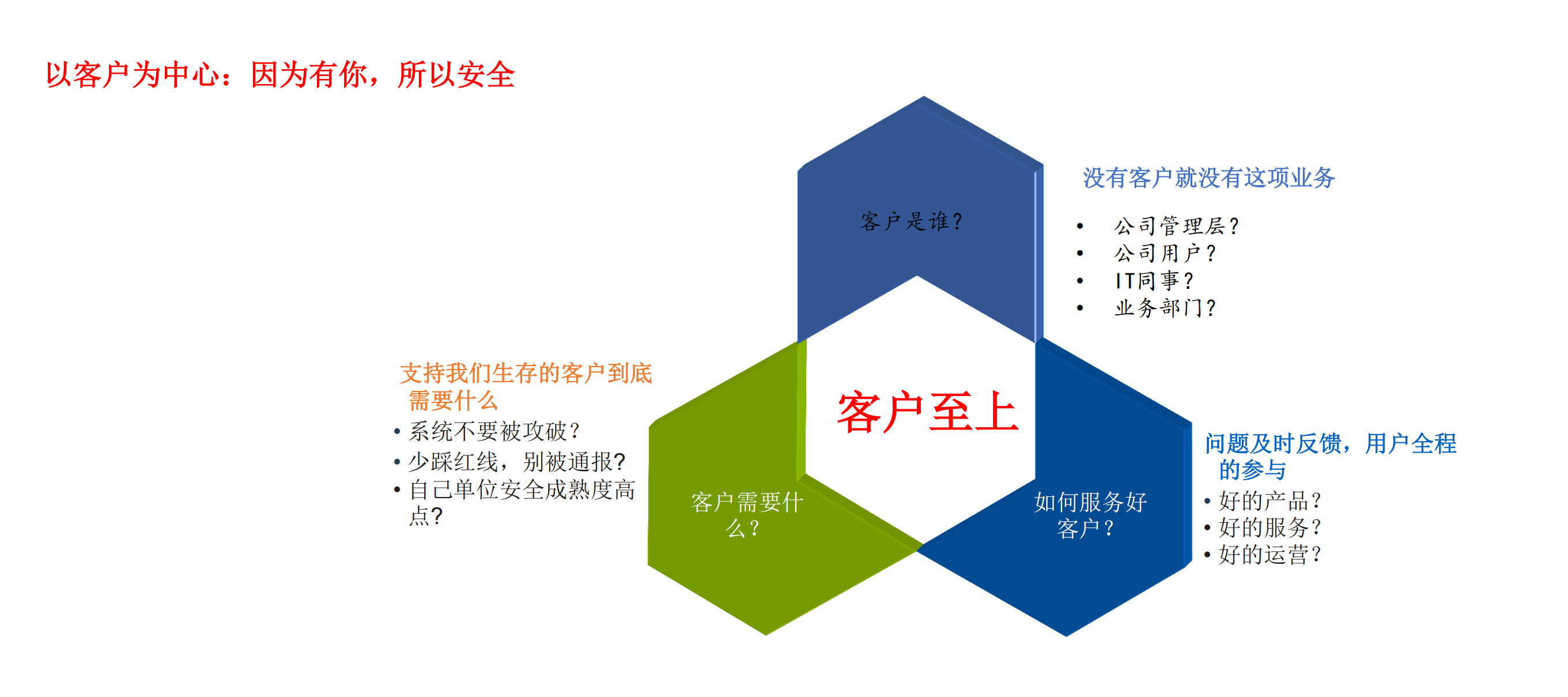 以客户为中心：因为有你，所以安全

客户是谁？

没有客户就没有这项业务

• 公司管理层？
• 公司用户？
• IT同事？
• 业务部门？

支持我们生存的客户到底需要什么

• 系统不要被攻破？
• 少踩红线，别被通报？
• 自己单位安全成熟度高点？

客户至上

客户需要什么？

如何服务好客户？

问题及时反馈，用户全程的参与

• 好的产品？
• 好的服务？
• 好的运营？